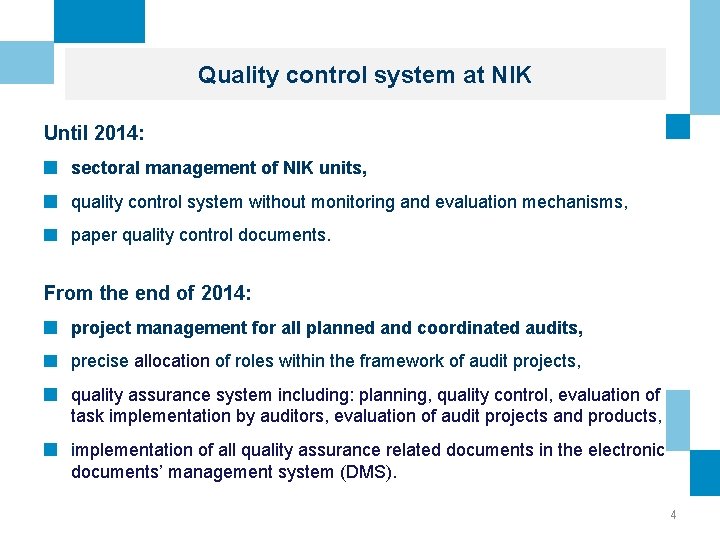 Quality control system at NIK

Until 2014:

sectoral management of NIK units,

quality control system without monitoring and evaluation mechanisms,

paper quality control documents.

From the end of 2014:

project management for all planned and coordinated audits,

precise allocation of roles within the framework of audit projects,

quality assurance system including: planning, quality control, evaluation of task implementation by auditors, evaluation of audit projects and products,

implementation of all quality assurance related documents in the electronic documents' management system (DMS).

4